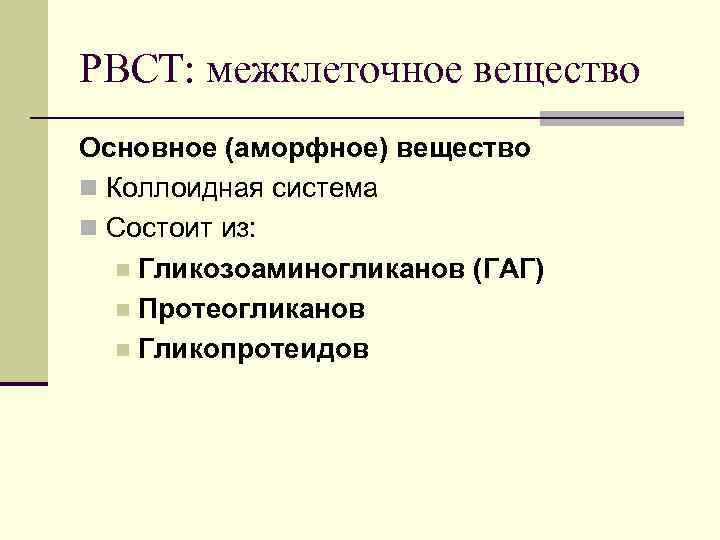 РВСТ: межклеточное вещество

Основное (аморфное) вещество

Коллоидная система

Состоит из:

Гликозоаминогликанов (ГАГ)

Протеогликанов

Гликопротеидов